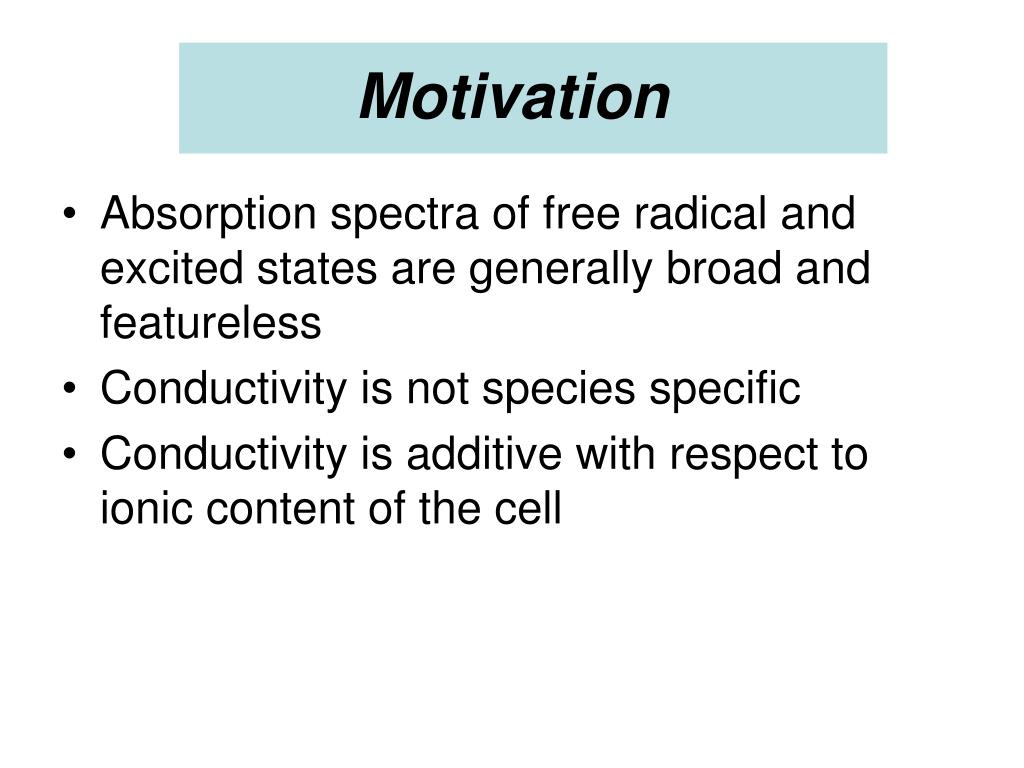 Motivation

• Absorption spectra of free radical and excited states are generally broad and featureless
• Conductivity is not species specific
• Conductivity is additive with respect to ionic content of the cell